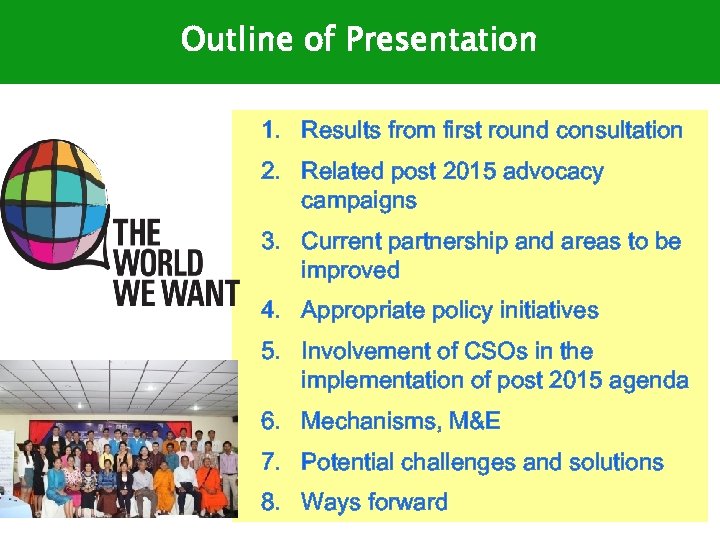 Outline of Presentation

THE WORLD WE WANT

1. Results from first round consultation
2. Related post 2015 advocacy campaigns
3. Current partnership and areas to be improved
4. Appropriate policy initiatives
5. Involvement of CSOs in the implementation of post 2015 agenda
6. Mechanisms, M&E
7. Potential challenges and solutions
8. Ways forward